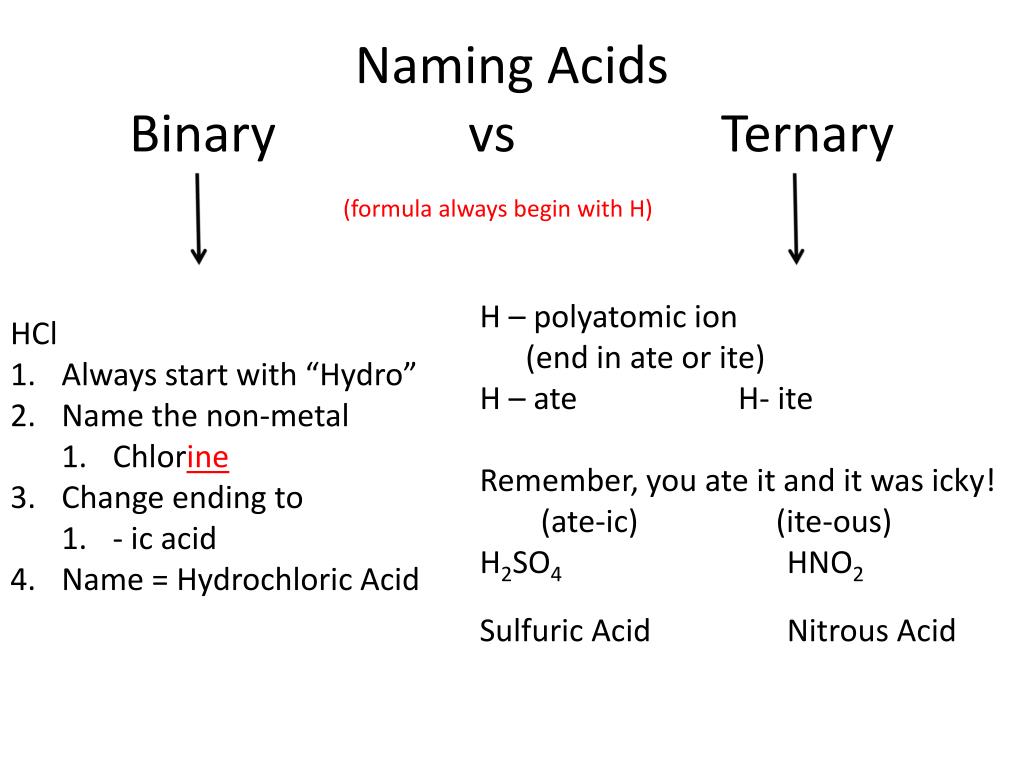 Naming Acids

Binary vs Ternary

(formula always begin with H)

HCl
1. Always start with “Hydro”
2. Name the non-metal
 1. Chlorine
3. Change ending to
 1. - ic acid
4. Name = Hydrochloric Acid

H – polyatomic ion
(end in ate or ite)
H – ate H- ite

Remember, you ate it and it was icky!
(ate-ic) (ite-ous)
$H_2SO_4$ $HNO_2$

Sulfuric Acid Nitrous Acid